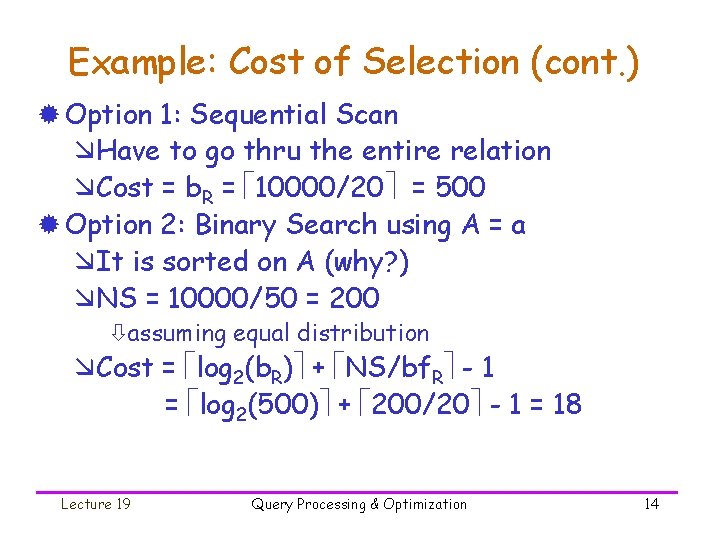 Example: Cost of Selection (cont.)

Option 1: Sequential Scan

Have to go thru the entire relation

Cost = $b_R = \lceil 10000/20 \rceil = 500$

Option 2: Binary Search using A = a

It is sorted on A (why?)

NS = 10000/50 = 200

assuming equal distribution

Cost = $\lceil \log_2(b_R) \rceil + \lceil NS/bf_R \rceil - 1$
$= \lceil \log_2(500) \rceil + \lceil 200/20 \rceil - 1 = 18$

Lecture 19 Query Processing & Optimization 14